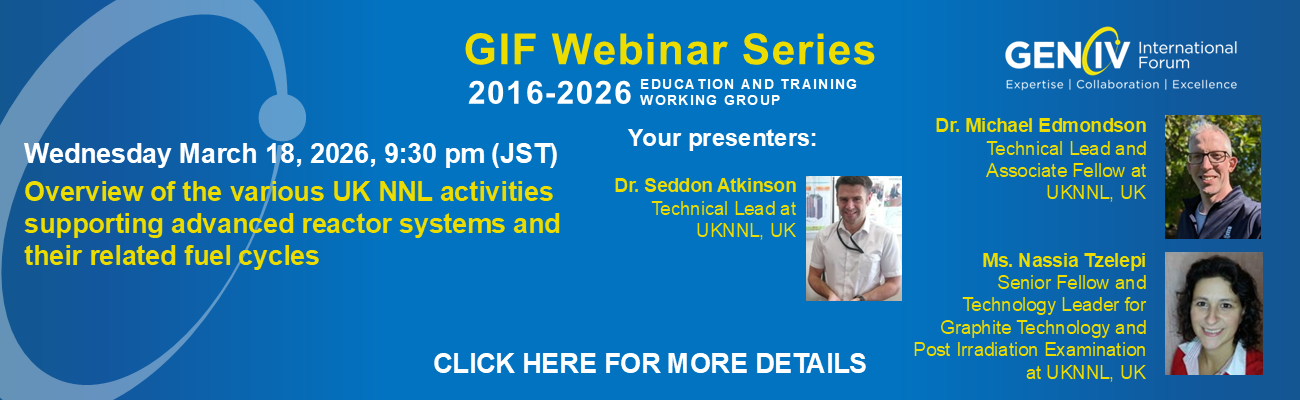 GIF Webinar Series
2016-2026 EDUCATION AND TRAINING WORKING GROUP

GEN IV International Forum
Expertise | Collaboration | Excellence

Wednesday March 18, 2026, 9:30 pm (JST)
Overview of the various UK NNL activities supporting advanced reactor systems and their related fuel cycles

Your presenters:

Dr. Seddon Atkinson
Technical Lead at UKNNL, UK

Dr. Michael Edmondson
Technical Lead and Associate Fellow at UKNNL, UK

Ms. Nassia Tzelepi
Senior Fellow and Technology Leader for Graphite Technology and Post Irradiation Examination at UKNNL, UK

CLICK HERE FOR MORE DETAILS